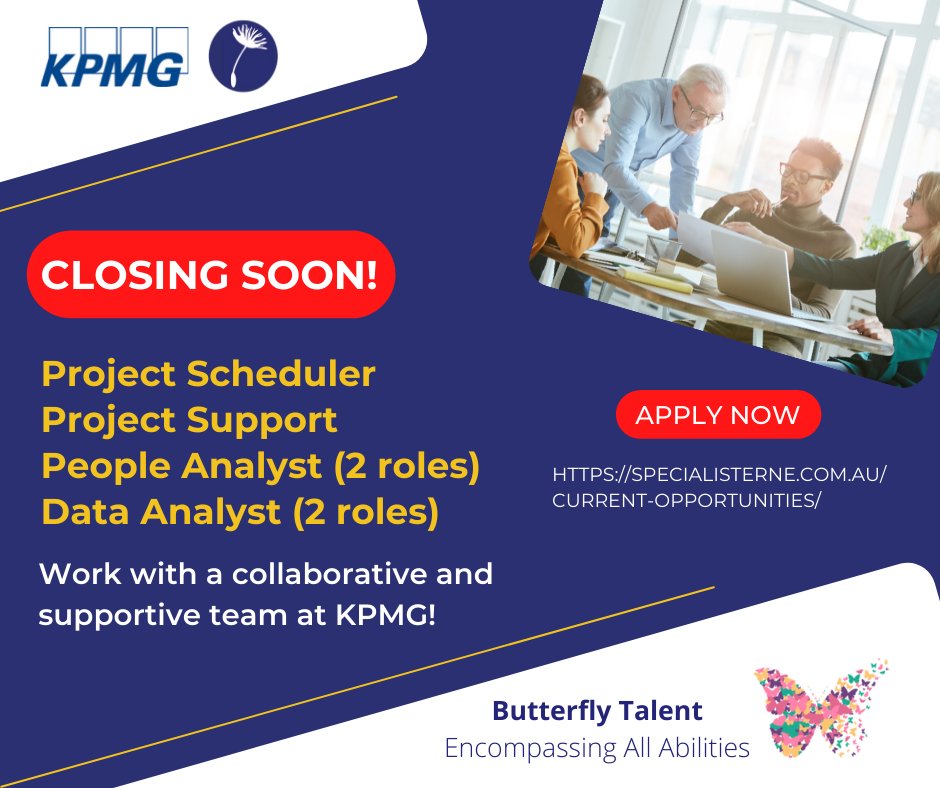 KPMG

CLOSING SOON!

Project Scheduler
Project Support
People Analyst (2 roles)
Data Analyst (2 roles)

Work with a collaborative and supportive team at KPMG!

APPLY NOW

HTTPS://SPECIALISTERNE.COM.AU/CURRENT-OPPORTUNITIES/

Butterfly Talent
Encompassing All Abilities